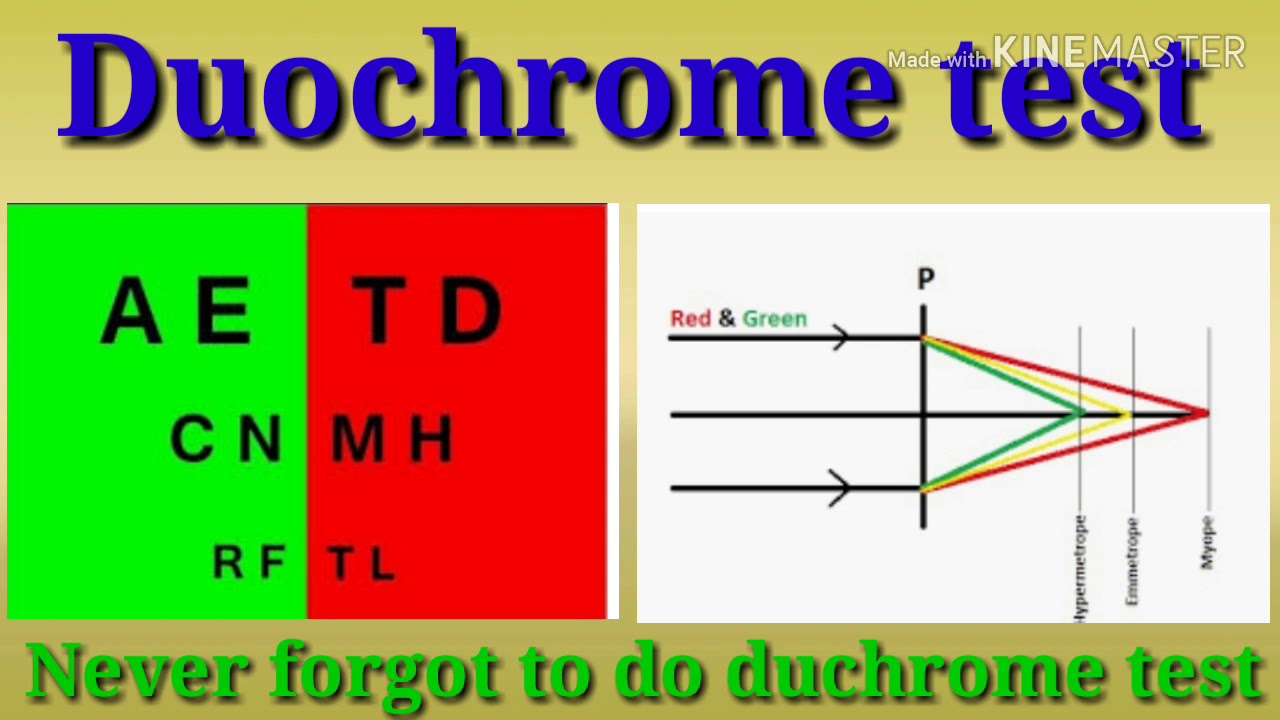 Duochrome test

Made with KINEMASTER

A E T D

C N M H

R F T L

P

Red & Green

Hypermetrope

Emmetrope

Myope

Never forgot to do duchrome test